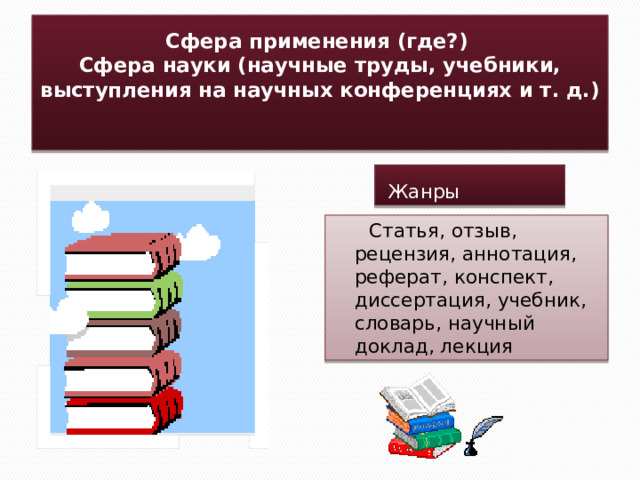 Сфера применения (где?)
Сфера науки (научные труды, учебники, выступления на научных конференциях и т. д.)

Жанры

Статья, отзыв, рецензия, аннотация, реферат, конспект, диссертация, учебник, словарь, научный доклад, лекция